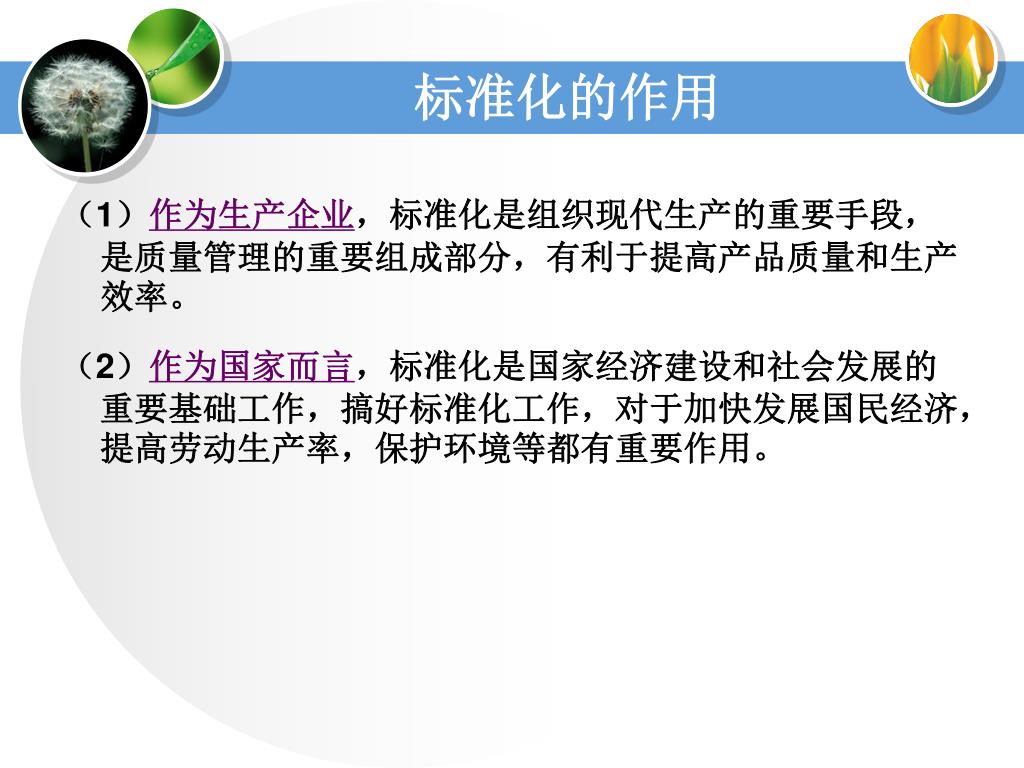 标准化的作用

（1）作为生产企业，标准化是组织现代生产的重要手段，是质量管理的重要组成部分，有利于提高产品质量和生产效率。

（2）作为国家而言，标准化是国家经济建设和社会发展的重要基础工作，搞好标准化工作，对于加快发展国民经济，提高劳动生产率，保护环境等都有重要作用。